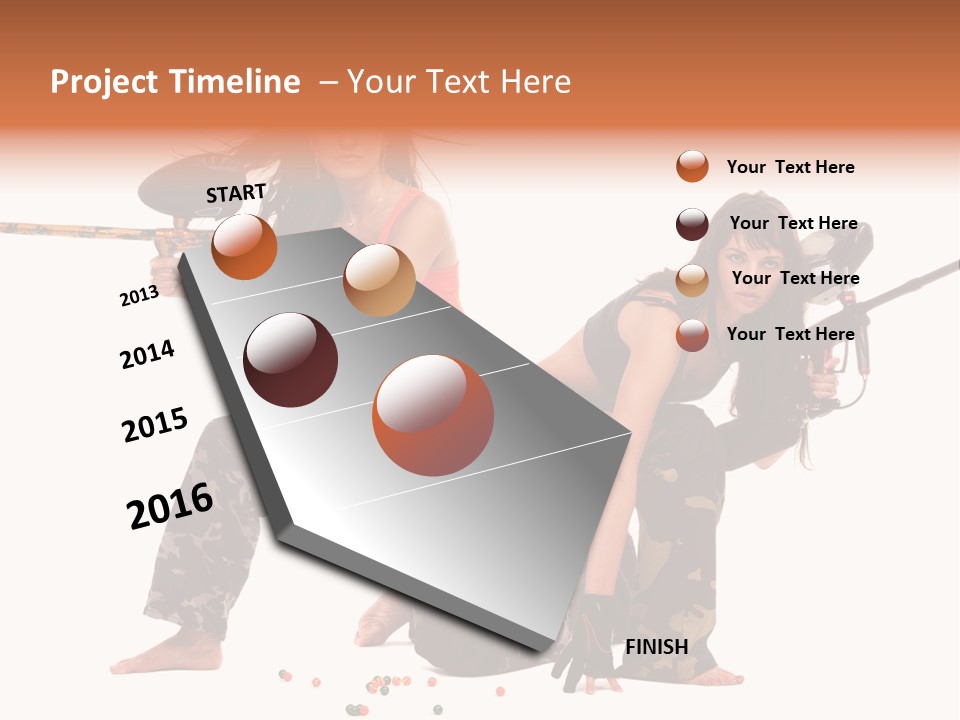 Project Timeline – Your Text Here

START

2013

2014

2015

2016

FINISH

Your Text Here

Your Text Here

Your Text Here

Your Text Here